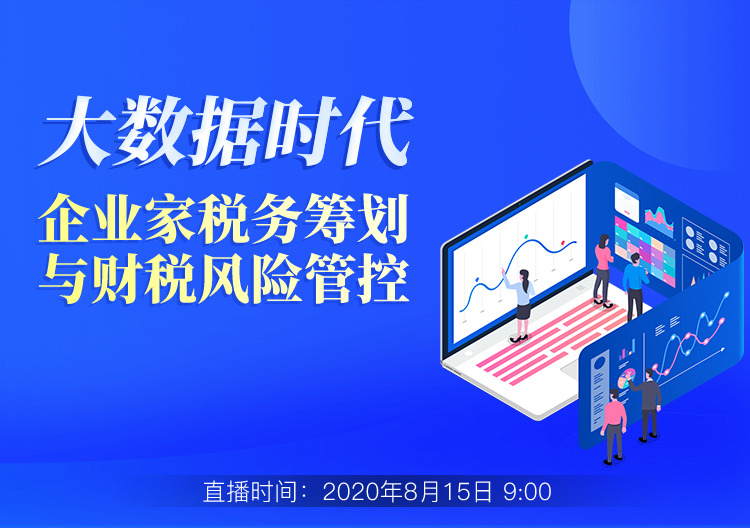 大数据时代

企业家税务筹划
与财税风险管控

直播时间：2020年8月15日 9:00